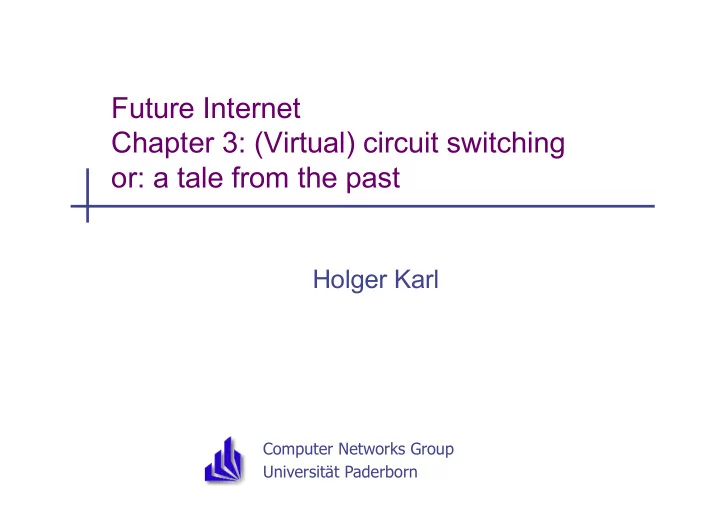 Future Internet
Chapter 3: (Virtual) circuit switching
or: a tale from the past

Holger Karl

Computer Networks Group
Universität Paderborn